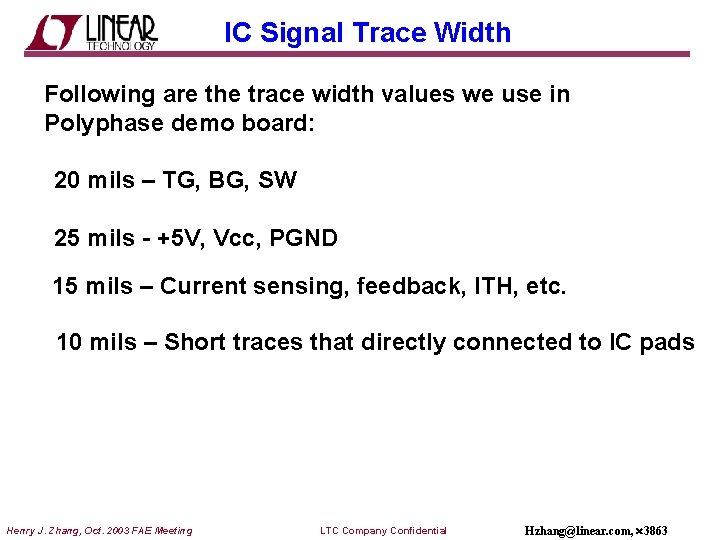 LINEAR TECHNOLOGY

IC Signal Trace Width

Following are the trace width values we use in Polyphase demo board:

20 mils – TG, BG, SW

25 mils - +5V, Vcc, PGND

15 mils – Current sensing, feedback, ITH, etc.

10 mils – Short traces that directly connected to IC pads

Henry J. Zhang, Oct. 2003 FAE Meeting

LTC Company Confidential

Hzhang@linear.com, ×3863